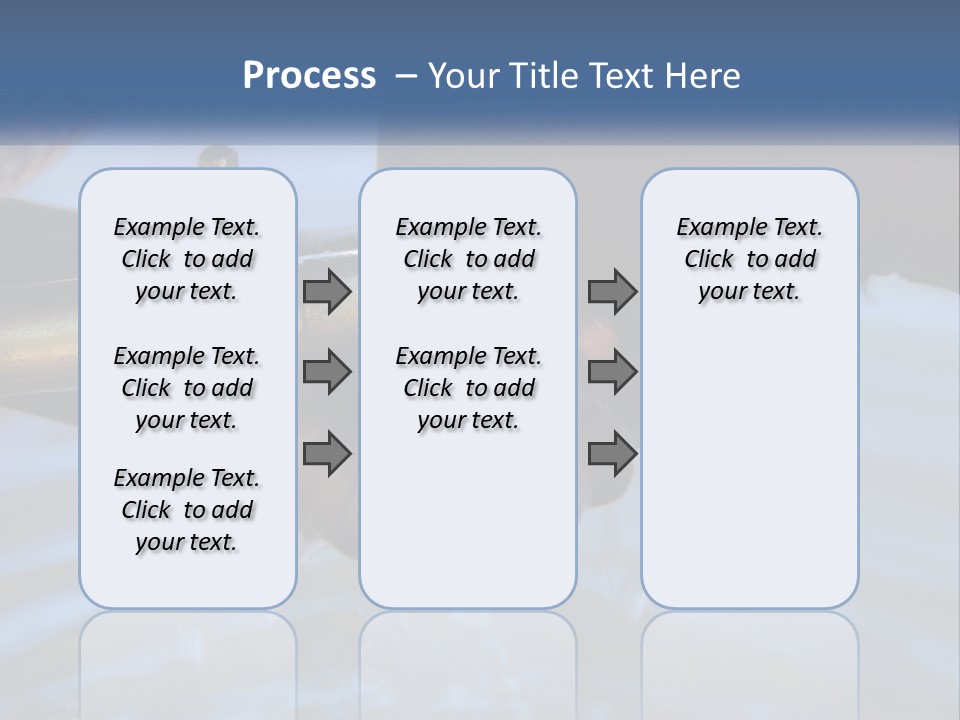 Process – Your Title Text Here

Example Text. Click to add your text.

Example Text. Click to add your text.

Example Text. Click to add your text.

Example Text. Click to add your text.

Example Text. Click to add your text.

Example Text. Click to add your text.